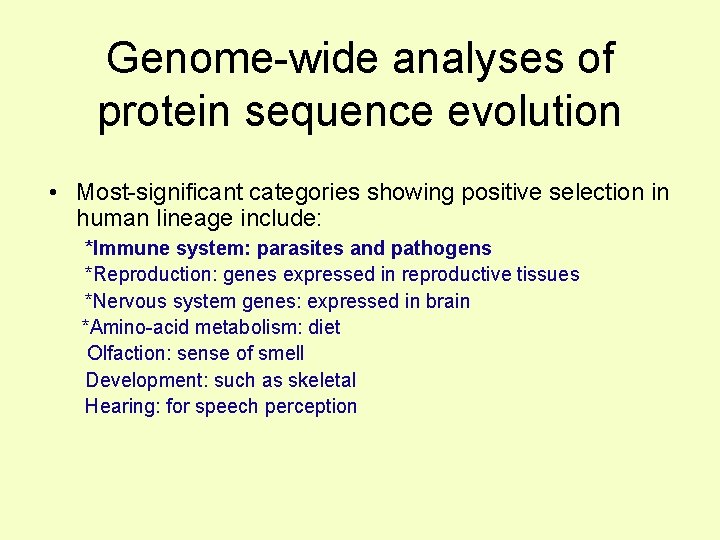 Genome-wide analyses of protein sequence evolution

• Most-significant categories showing positive selection in human lineage include:

*Immune system: parasites and pathogens
*Reproduction: genes expressed in reproductive tissues
*Nervous system genes: expressed in brain
*Amino-acid metabolism: diet
Olfaction: sense of smell
Development: such as skeletal
Hearing: for speech perception